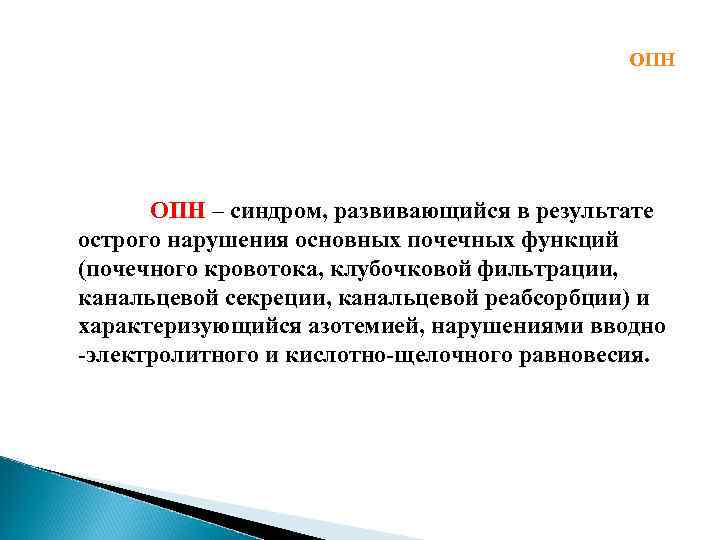 ОПН

ОПН – синдром, развивающийся в результате острого нарушения основных почечных функций (почечного кровотока, клубочковой фильтрации, канальцевой секреции, канальцевой реабсорбции) и характеризующийся азотемией, нарушениями вводно -электролитного и кислотно-щелочного равновесия.